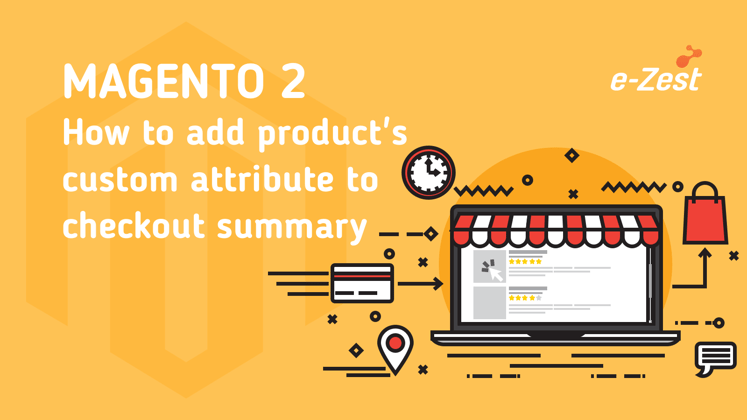 MAGENTO 2
How to add product's custom attribute to checkout summary

e-Zest